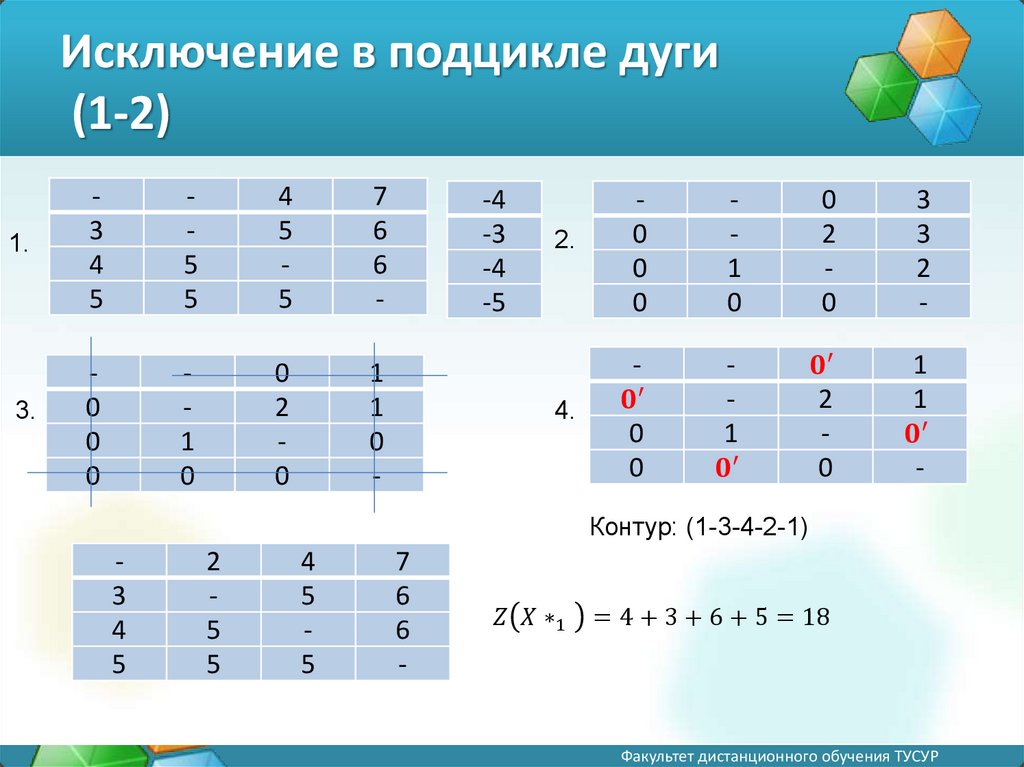 Исключение в подцикле дуги (1-2)

1.

| - | - | 4 | 7 |
|---|---|---|---|
| 3 | - | 5 | 6 |
| 4 | 5 | - | 6 |
| 5 | 5 | 5 | - |

| -4 |
|---|
| -3 |
| -4 |
| -5 |

2.

| - | - | 0 | 3 |
|---|---|---|---|
| 0 | - | 2 | 3 |
| 0 | 1 | - | 2 |
| 0 | 0 | 0 | - |

3.

| - | - | 0 | 1 |
|---|---|---|---|
| 0 | - | 2 | 1 |
| 0 | 1 | - | 0 |
| 0 | 0 | 0 | - |

4.

| - | - | $0'$ | 1 |
|---|---|---|---|
| $0'$ | - | 2 | 1 |
| 0 | 1 | - | $0'$ |
| 0 | $0'$ | 0 | - |

Контур: (1-3-4-2-1)

| - | 2 | 4 | 7 |
|---|---|---|---|
| 3 | - | 5 | 6 |
| 4 | 5 | - | 6 |
| 5 | 5 | 5 | - |

$Z(X*_1) = 4 + 3 + 6 + 5 = 18$

Факультет дистанционного обучения ТУСУР